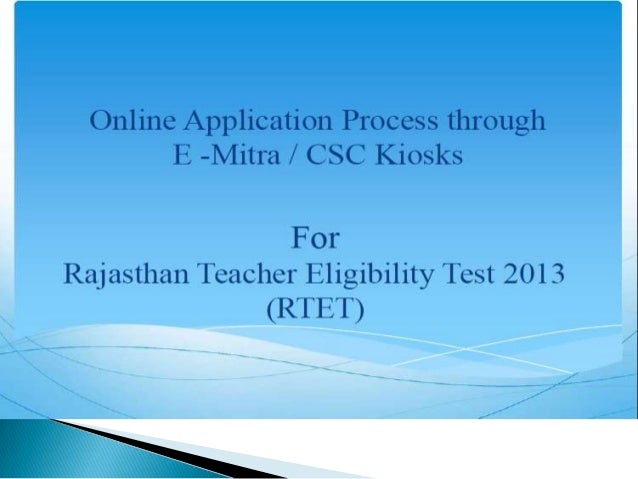 Online Application Process through
E -Mitra / CSC Kiosks

For
Rajasthan Teacher Eligibility Test 2013
(RTET)